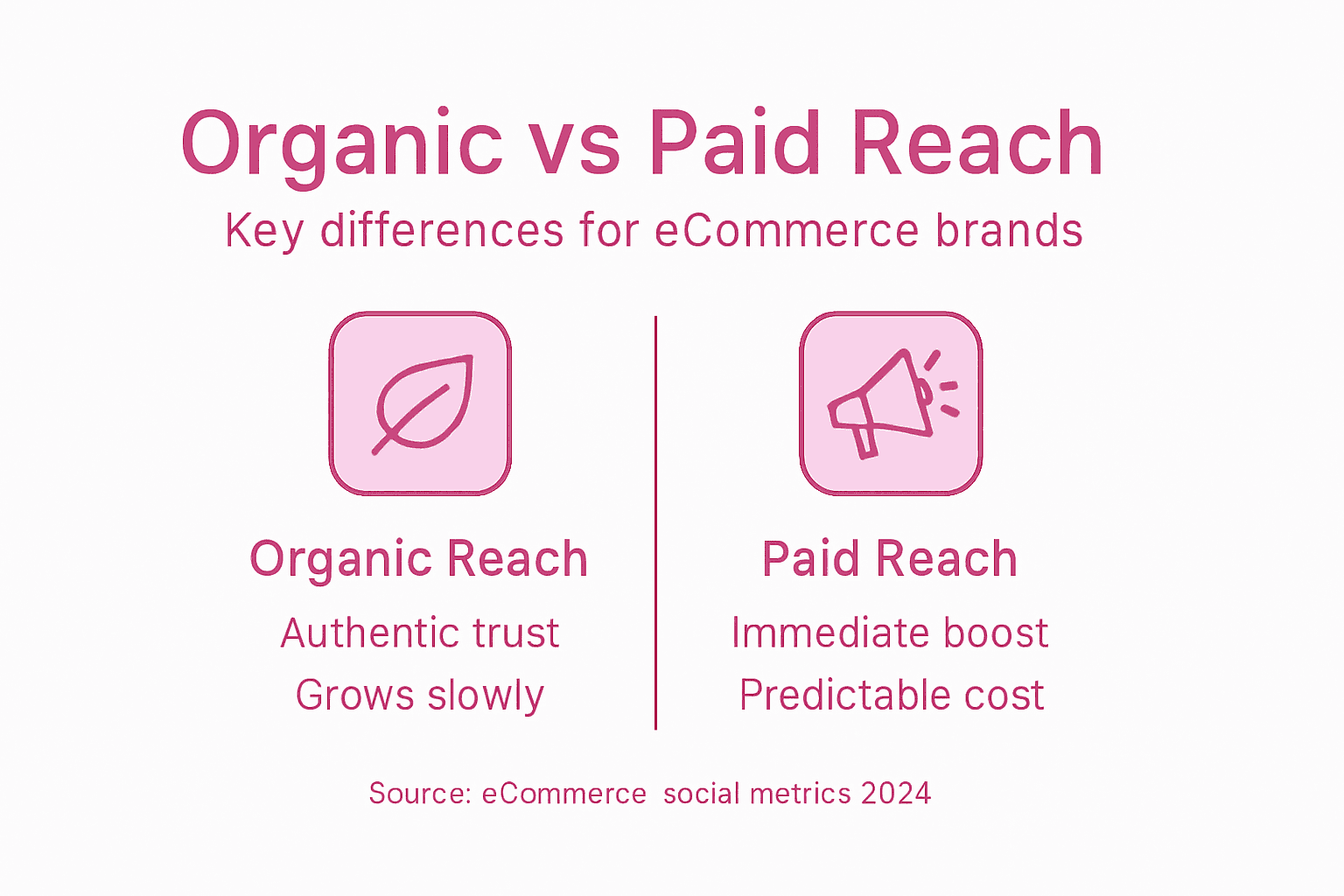 Organic vs Paid Reach

Key differences for eCommerce brands

Organic Reach

Authentic trust

Grows slowly

Paid Reach

Immediate boost

Predictable cost

Source: eCommerce social metrics 2024